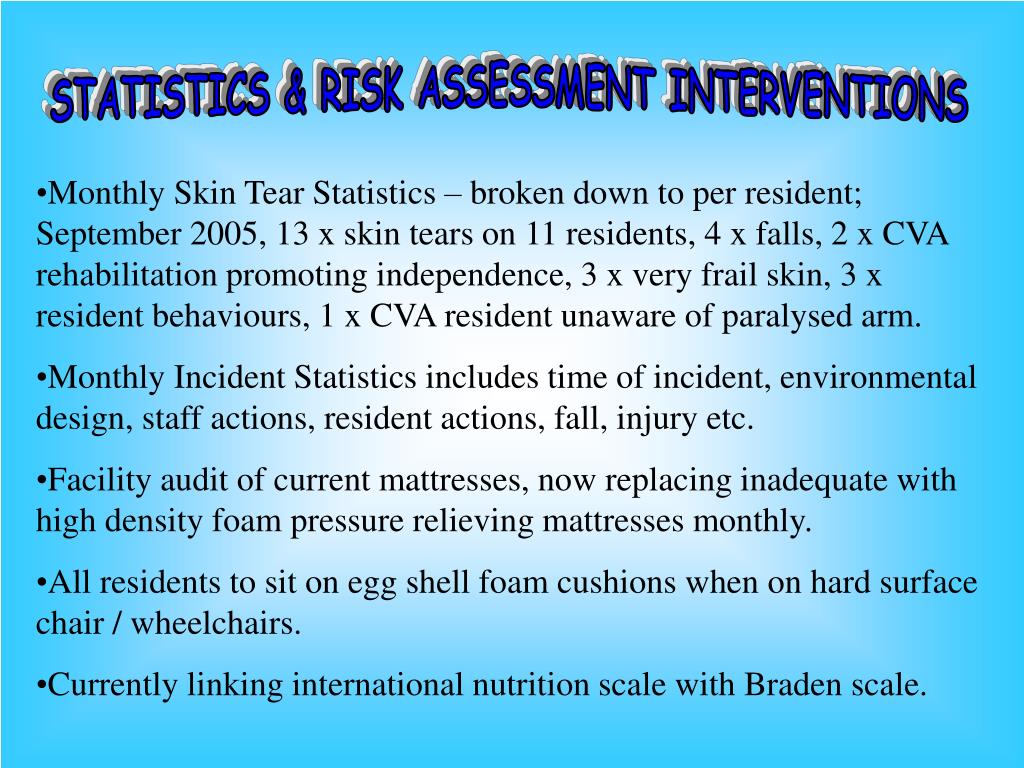 STATISTICS & RISK ASSESSMENT INTERVENTIONS

•Monthly Skin Tear Statistics – broken down to per resident; September 2005, 13 x skin tears on 11 residents, 4 x falls, 2 x CVA rehabilitation promoting independence, 3 x very frail skin, 3 x resident behaviours, 1 x CVA resident unaware of paralysed arm.

•Monthly Incident Statistics includes time of incident, environmental design, staff actions, resident actions, fall, injury etc.

•Facility audit of current mattresses, now replacing inadequate with high density foam pressure relieving mattresses monthly.

•All residents to sit on egg shell foam cushions when on hard surface chair / wheelchairs.

•Currently linking international nutrition scale with Braden scale.